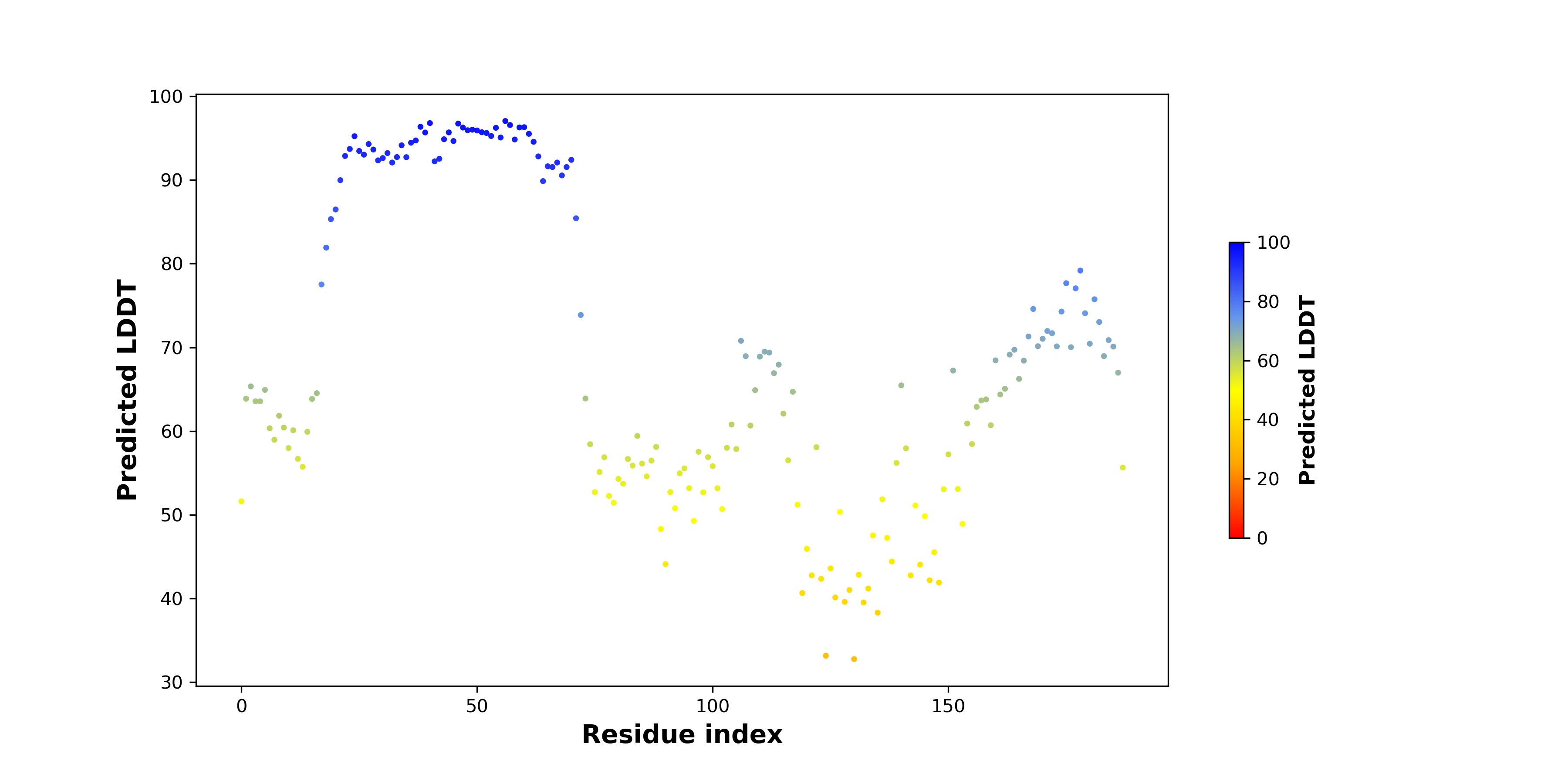 Predicted LDDT

100
90
80
70
60
50
40
30

0
50
100
150

Residue index

100
80
60
40
20
0

Predicted LDDT